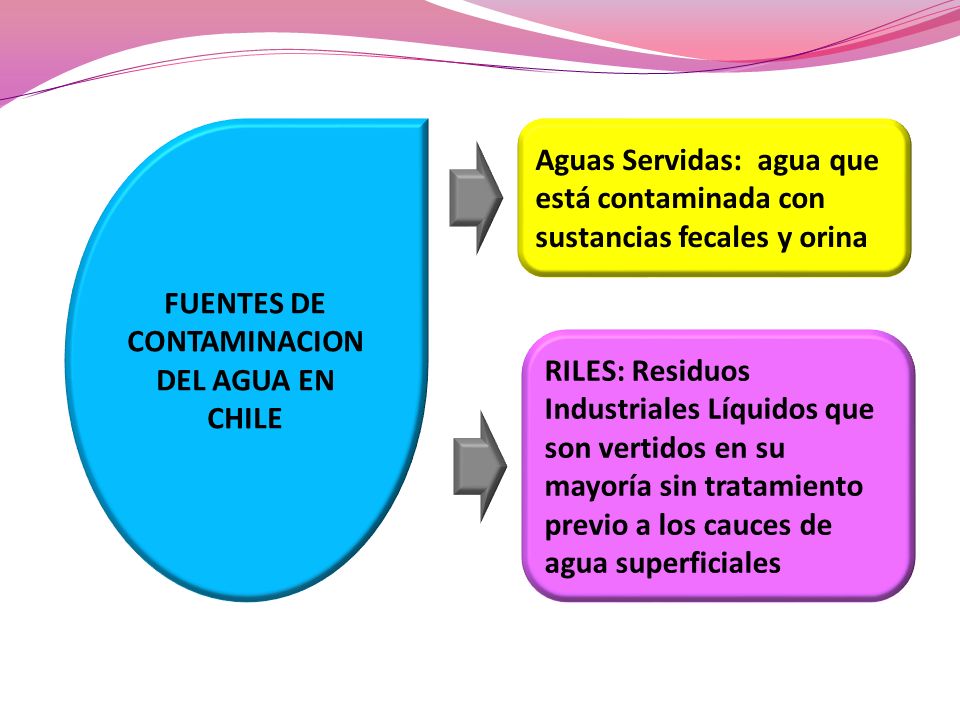 FUENTES DE CONTAMINACION DEL AGUA EN CHILE

Aguas Servidas: agua que está contaminada con sustancias fecales y orina

RILES: Residuos Industriales Líquidos que son vertidos en su mayoría sin tratamiento previo a los cauces de agua superficiales